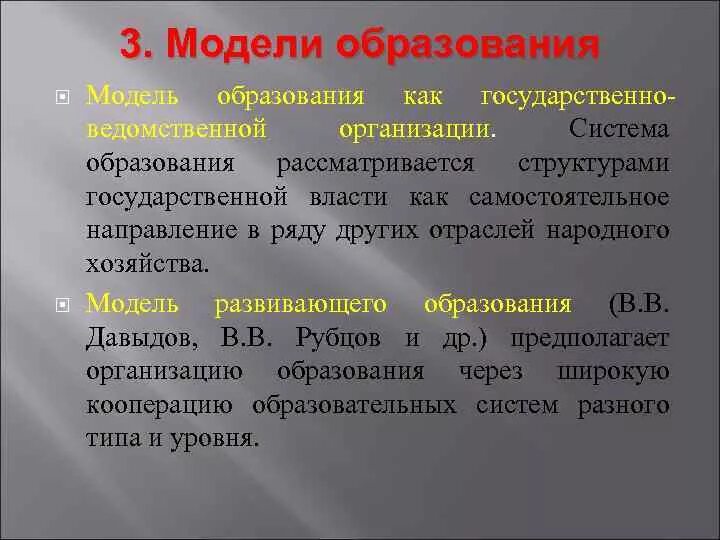 3. Модели образования

Модель образования как государственно-ведомственной организации. Система образования рассматривается структурами государственной власти как самостоятельное направление в ряду других отраслей народного хозяйства.

Модель развивающего образования (В.В. Давыдов, В.В. Рубцов и др.) предполагает организацию образования через широкую кооперацию образовательных систем разного типа и уровня.